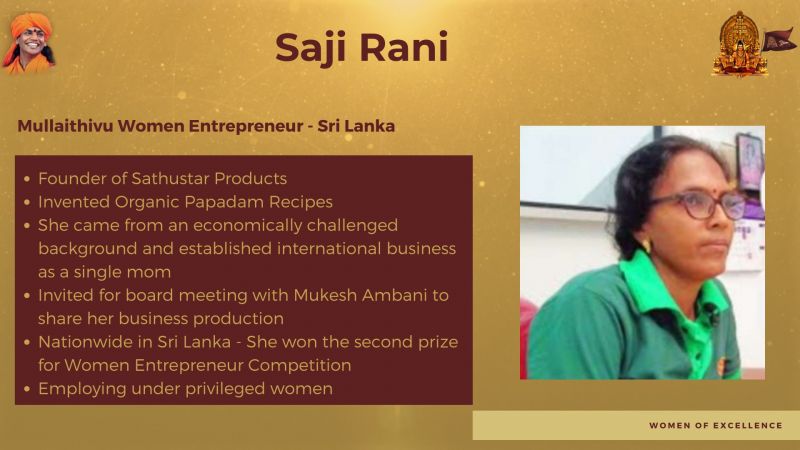 Saji Rani

Mullaithivu Women Entrepreneur - Sri Lanka

• Founder of Sathustar Products
• Invented Organic Papadam Recipes
• She came from an economically challenged background and established international business as a single mom
• Invited for board meeting with Mukesh Ambani to share her business production
• Nationwide in Sri Lanka - She won the second prize for Women Entrepreneur Competition
• Employing under privileged women

WOMEN OF EXCELLENCE